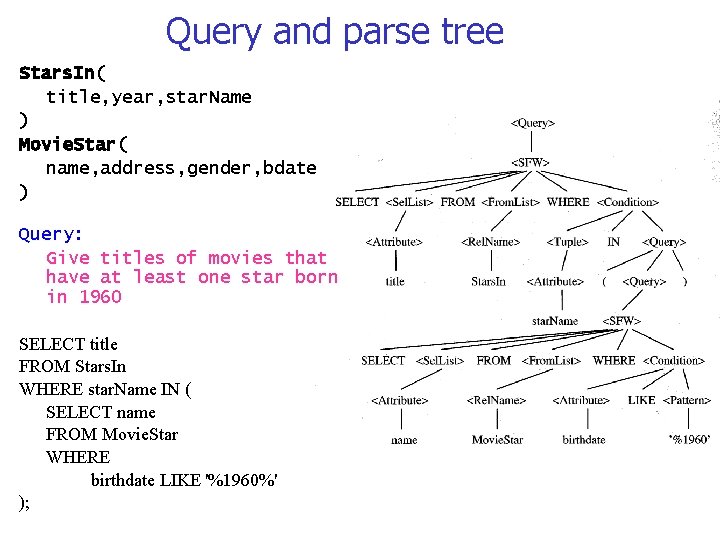 Query and parse tree

StarsIn(
title,year,starName
)
MovieStar(
name,address,gender,bdate
)

Query:
Give titles of movies that have at least one star born in 1960

SELECT title
FROM StarsIn
WHERE starName IN (
SELECT name
FROM MovieStar
WHERE
birthdate LIKE '%1960%'
);

<Query>
<SFW>
SELECT <SelList> FROM <FromList> WHERE <Condition>
<Attribute> <RelName> <Tuple> IN <Query>
title StarsIn <Attribute> ( <Query> )
starName <SFW>
SELECT <SelList> FROM <FromList> WHERE <Condition>
<Attribute> <RelName> <Attribute> LIKE <Pattern>
name MovieStar birthdate '%1960'